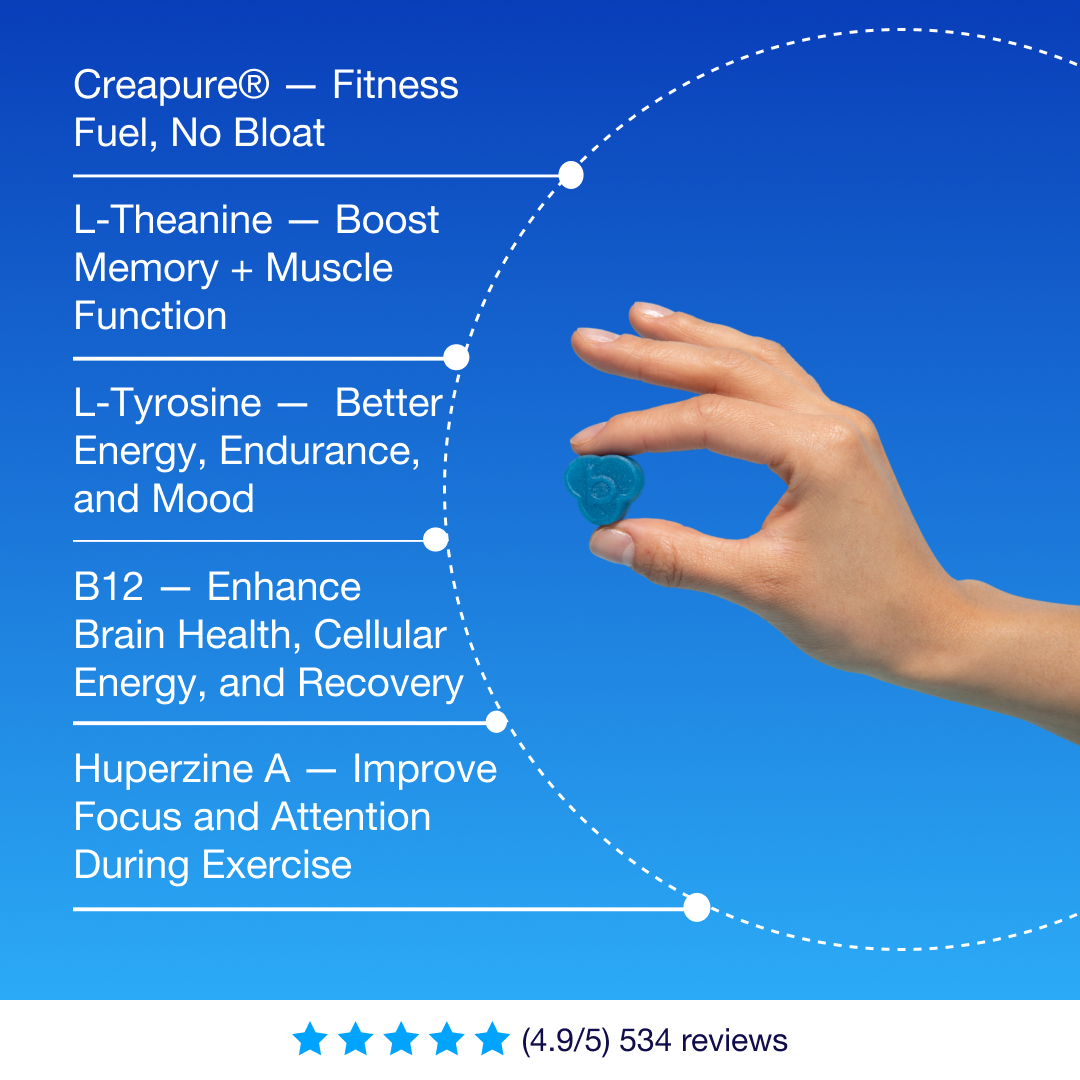 Creapure® — Fitness Fuel, No Bloat

L-Theanine — Boost Memory + Muscle Function

L-Tyrosine — Better Energy, Endurance, and Mood

B12 — Enhance Brain Health, Cellular Energy, and Recovery

Huperzine A — Improve Focus and Attention During Exercise

(4.9/5) 534 reviews